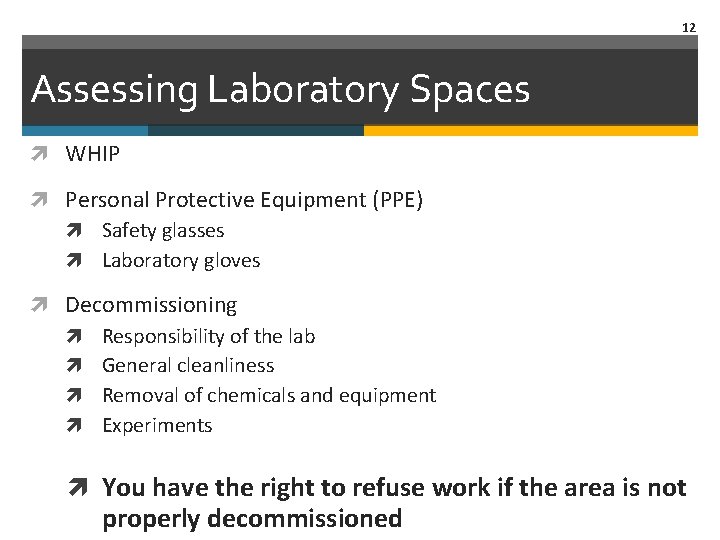 12

Assessing Laboratory Spaces

WHIP

Personal Protective Equipment (PPE)
Safety glasses
Laboratory gloves

Decommissioning
Responsibility of the lab
General cleanliness
Removal of chemicals and equipment
Experiments

You have the right to refuse work if the area is not properly decommissioned